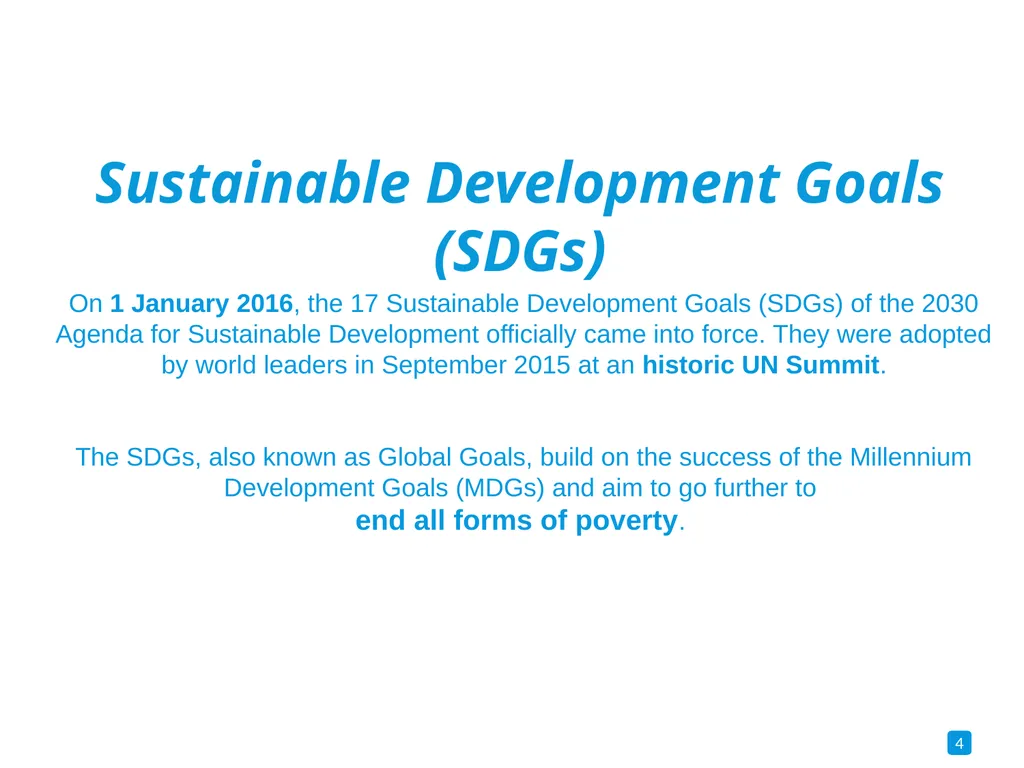 Sustainable Development Goals (SDGs)

On 1 January 2016, the 17 Sustainable Development Goals (SDGs) of the 2030 Agenda for Sustainable Development officially came into force. They were adopted by world leaders in September 2015 at an historic UN Summit.

The SDGs, also known as Global Goals, build on the success of the Millennium Development Goals (MDGs) and aim to go further to end all forms of poverty.

4